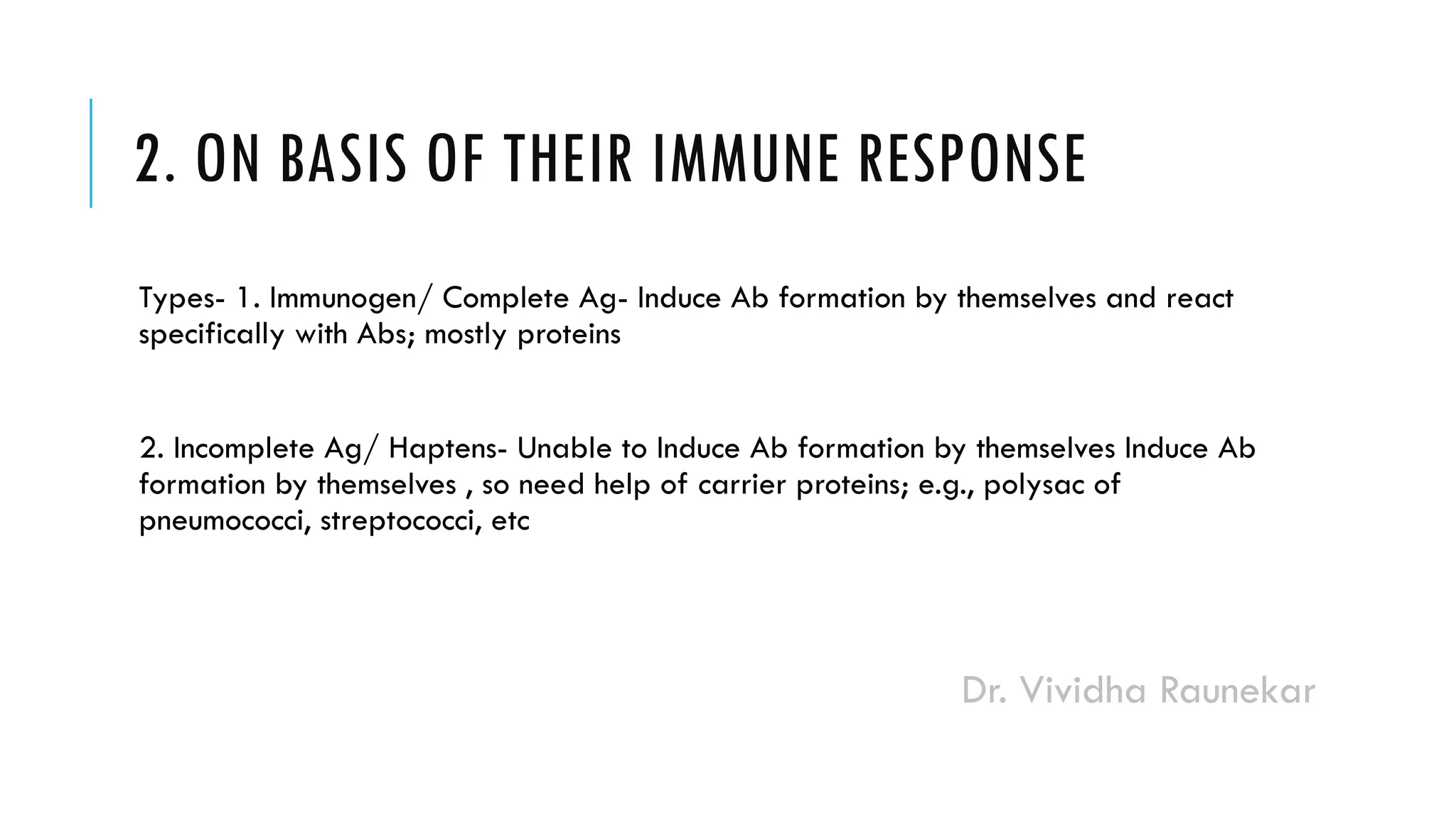 2. ON BASIS OF THEIR IMMUNE RESPONSE

Types- 1. Immunogen/ Complete Ag- Induce Ab formation by themselves and react specifically with Abs; mostly proteins

2. Incomplete Ag/ Haptens- Unable to Induce Ab formation by themselves Induce Ab formation by themselves , so need help of carrier proteins; e.g., polysac of pneumococci, streptococci, etc

Dr. Vividha Raunekar